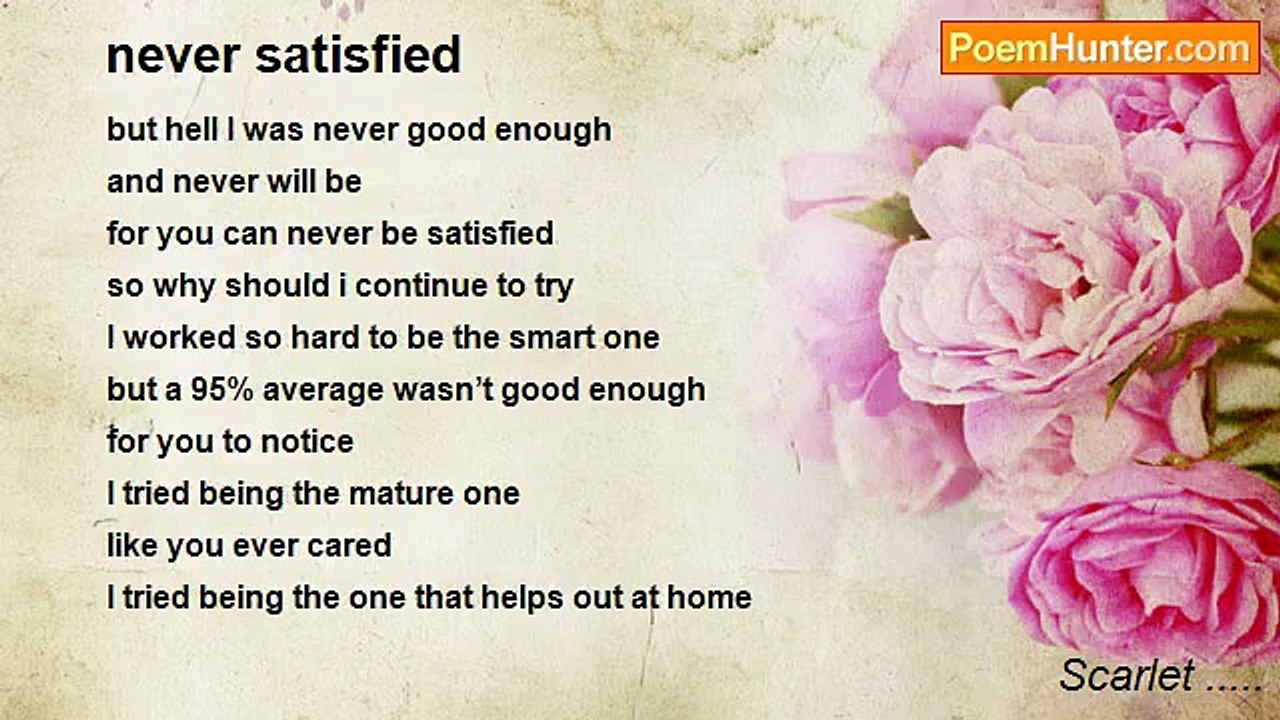 never satisfied

PoemHunter.com

but hell I was never good enough
and never will be
for you can never be satisfied
so why should i continue to try
I worked so hard to be the smart one
but a 95% average wasn't good enough
for you to notice
I tried being the mature one
like you ever cared
I tried being the one that helps out at home

Scarlet .....